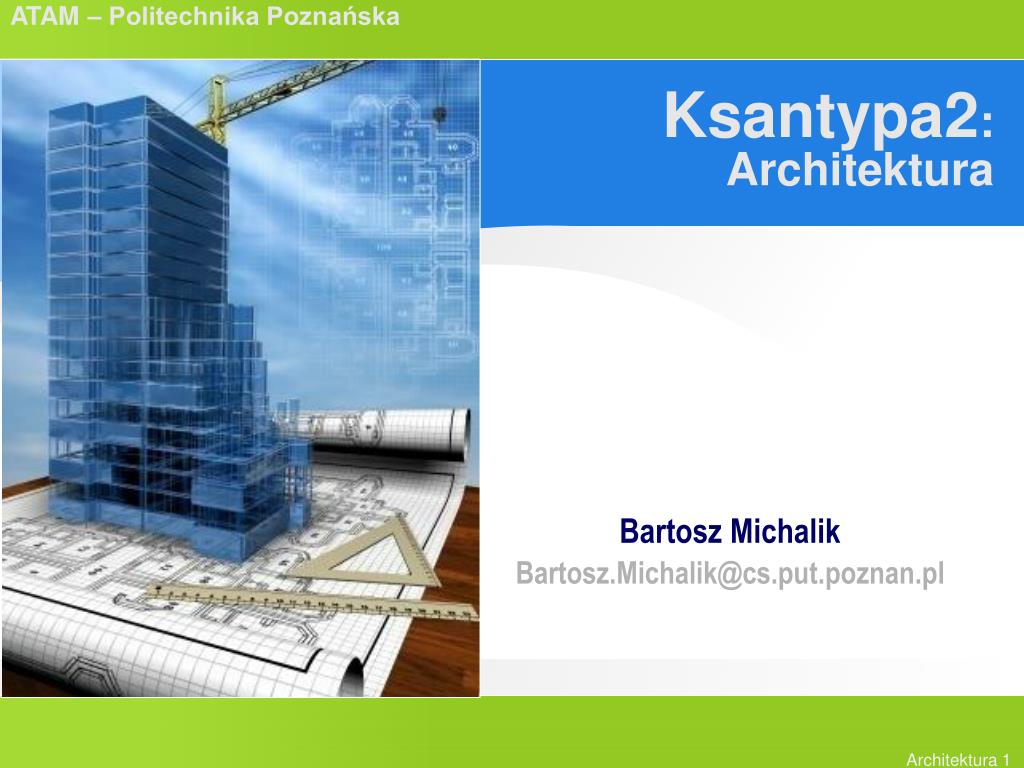 ATAM – Politechnika Poznańska

Ksantypa2:
Architektura

Bartosz Michalik
Bartosz.Michalik@cs.put.poznan.pl

Architektura 1